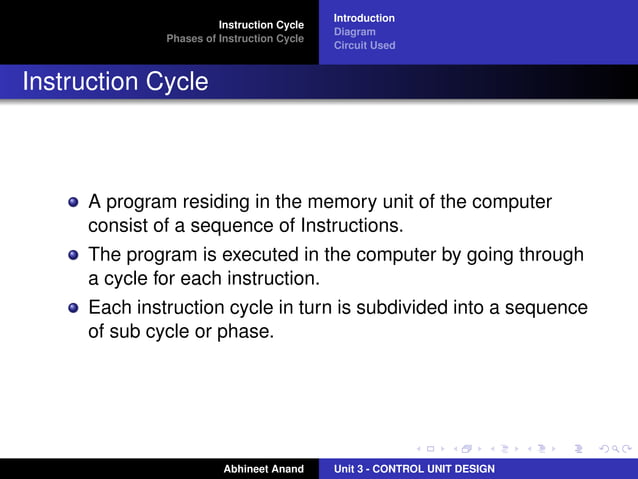 Instruction Cycle
Phases of Instruction Cycle

Introduction
Diagram
Circuit Used

Instruction Cycle

A program residing in the memory unit of the computer consist of a sequence of Instructions.

The program is executed in the computer by going through a cycle for each instruction.

Each instruction cycle in turn is subdivided into a sequence of sub cycle or phase.

Abhineet Anand

Unit 3 - CONTROL UNIT DESIGN